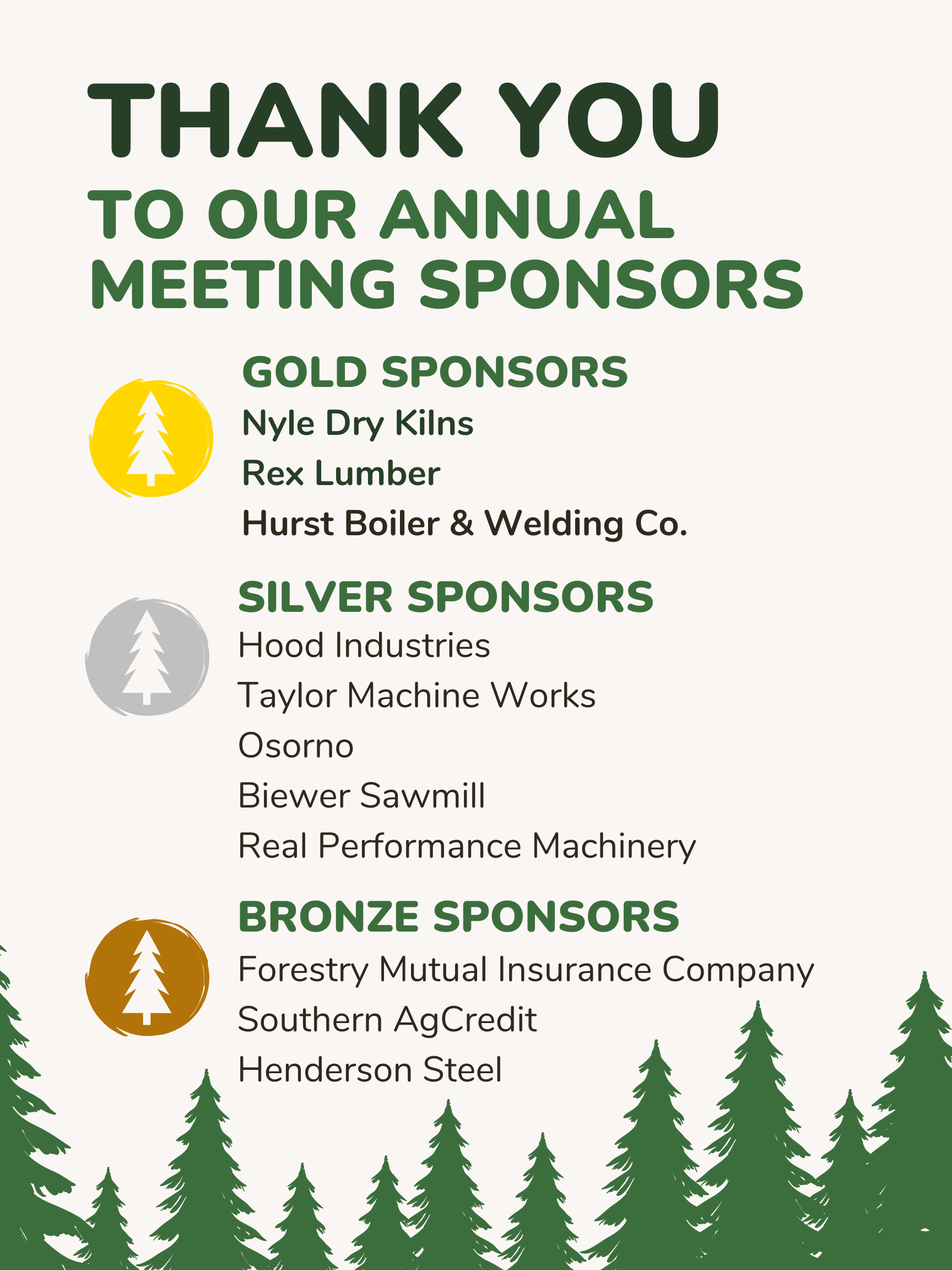 THANK YOU
TO OUR ANNUAL MEETING SPONSORS

GOLD SPONSORS
Nyle Dry Kilns
Rex Lumber
Hurst Boiler & Welding Co.

SILVER SPONSORS
Hood Industries
Taylor Machine Works
Osorno
Biewer Sawmill
Real Performance Machinery

BRONZE SPONSORS
Forestry Mutual Insurance Company
Southern AgCredit
Henderson Steel